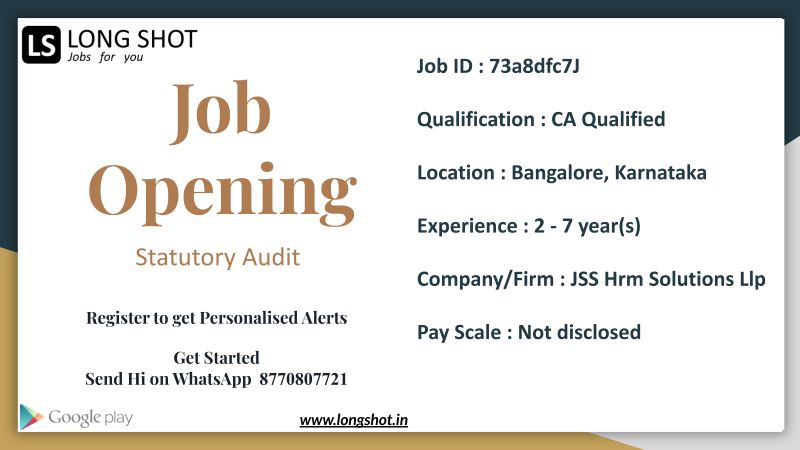 LS LONG SHOT
Jobs for you

Job Opening

Statutory Audit

Register to get Personalised Alerts

Get Started
Send Hi on WhatsApp 8770807721

Google play

www.longshot.in

Job ID : 73a8dfc7J

Qualification : CA Qualified

Location : Bangalore, Karnataka

Experience : 2 - 7 year(s)

Company/Firm : JSS Hrm Solutions Llp

Pay Scale : Not disclosed